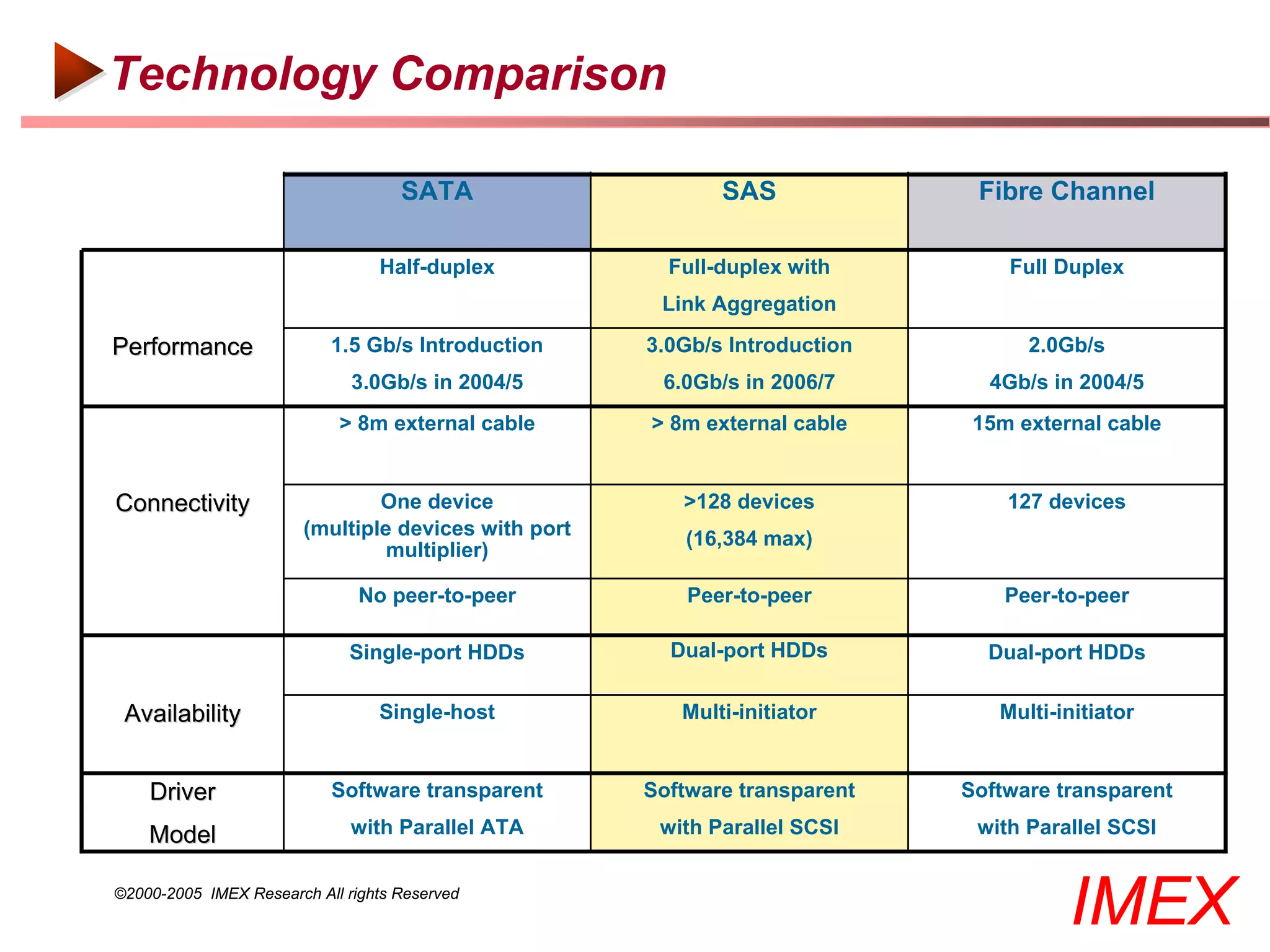 Technology Comparison

| | SATA | SAS | Fibre Channel |
|---|---|---|---|
| Performance | Half-duplex | Full-duplex with Link Aggregation | Full Duplex |
| | 1.5 Gb/s Introduction 3.0Gb/s in 2004/5 | 3.0Gb/s Introduction 6.0Gb/s in 2006/7 | 2.0Gb/s 4Gb/s in 2004/5 |
| Connectivity | > 8m external cable | > 8m external cable | 15m external cable |
| | One device (multiple devices with port multiplier) | >128 devices (16,384 max) | 127 devices |
| | No peer-to-peer | Peer-to-peer | Peer-to-peer |
| Availability | Single-port HDDs | Dual-port HDDs | Dual-port HDDs |
| | Single-host | Multi-initiator | Multi-initiator |
| Driver Model | Software transparent with Parallel ATA | Software transparent with Parallel SCSI | Software transparent with Parallel SCSI |

©2000-2005 IMEX Research All rights Reserved

IMEX